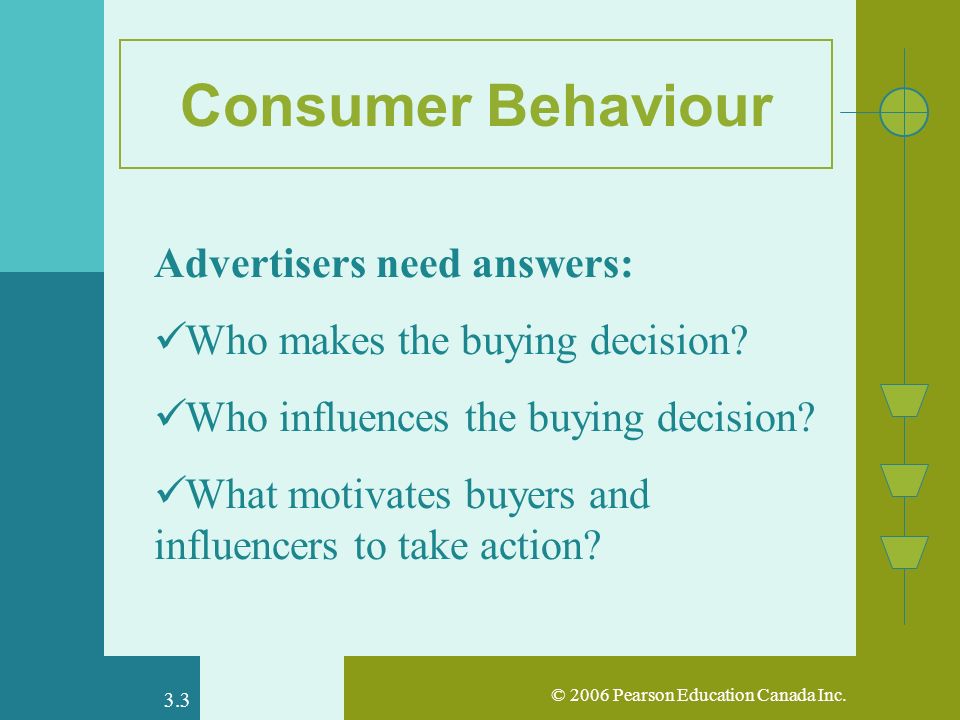 Consumer Behaviour

Advertisers need answers:

✓Who makes the buying decision?

✓Who influences the buying decision?

✓What motivates buyers and influencers to take action?

3.3

© 2006 Pearson Education Canada Inc.